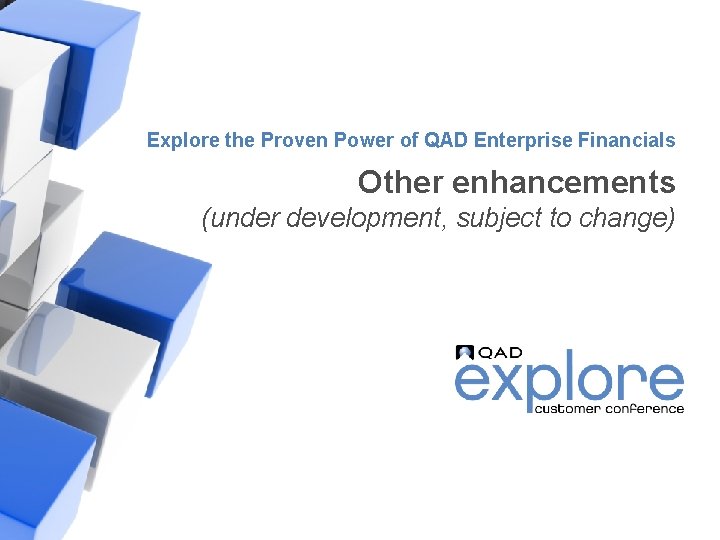 Explore the Proven Power of QAD Enterprise Financials

Other enhancements

(under development, subject to change)

QAD

explore

customer conference